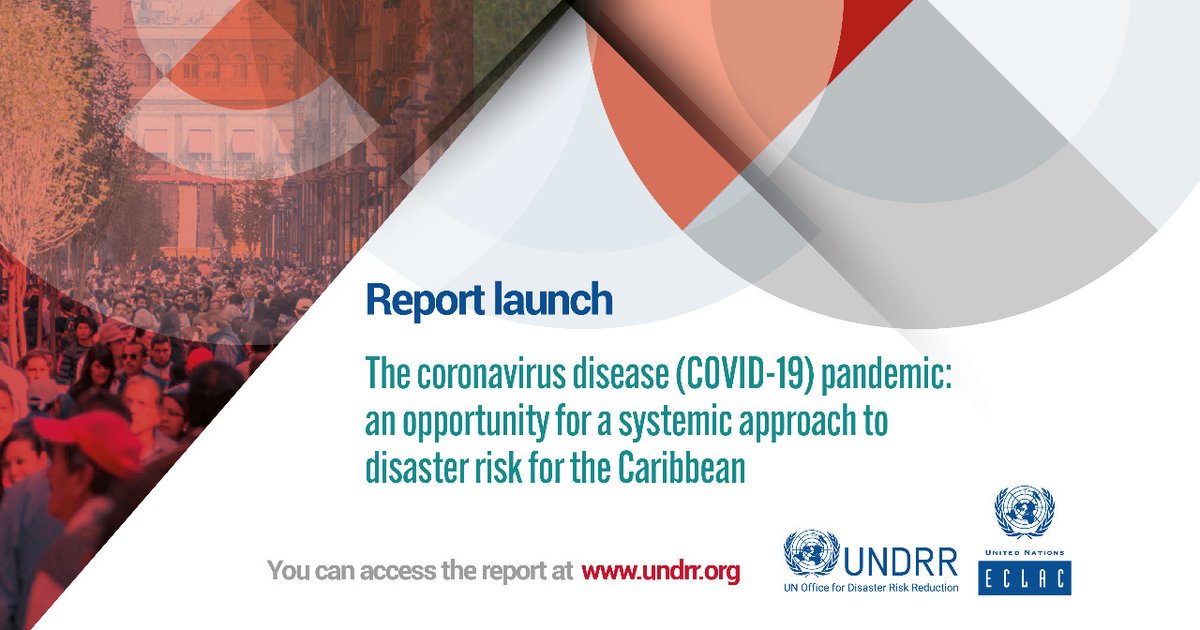 Report launch

The coronavirus disease (COVID-19) pandemic: an opportunity for a systemic approach to disaster risk for the Caribbean

You can access the report at www.undrr.org

UNDRR
UN Office for Disaster Risk Reduction

UNITED NATIONS
ECLAC